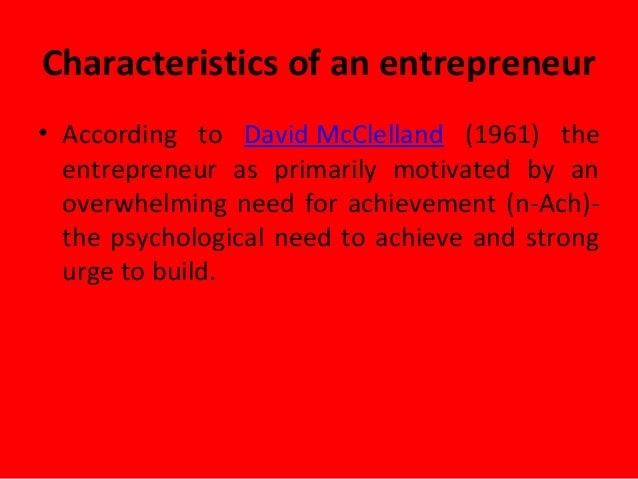 Characteristics of an entrepreneur

• According to David McClelland (1961) the entrepreneur as primarily motivated by an overwhelming need for achievement (n-Ach)- the psychological need to achieve and strong urge to build.